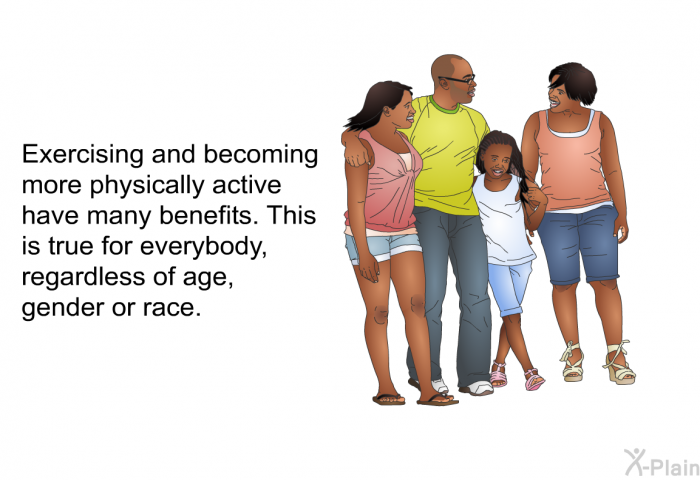 Exercising and becoming more physically active have many benefits. This is true for everybody, regardless of age, gender or race.

X-Plain